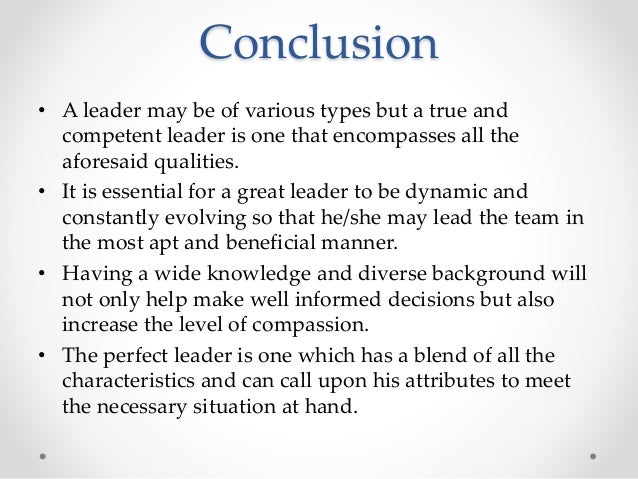 Conclusion

• A leader may be of various types but a true and competent leader is one that encompasses all the aforesaid qualities.

• It is essential for a great leader to be dynamic and constantly evolving so that he/she may lead the team in the most apt and beneficial manner.

• Having a wide knowledge and diverse background will not only help make well informed decisions but also increase the level of compassion.

• The perfect leader is one which has a blend of all the characteristics and can call upon his attributes to meet the necessary situation at hand.